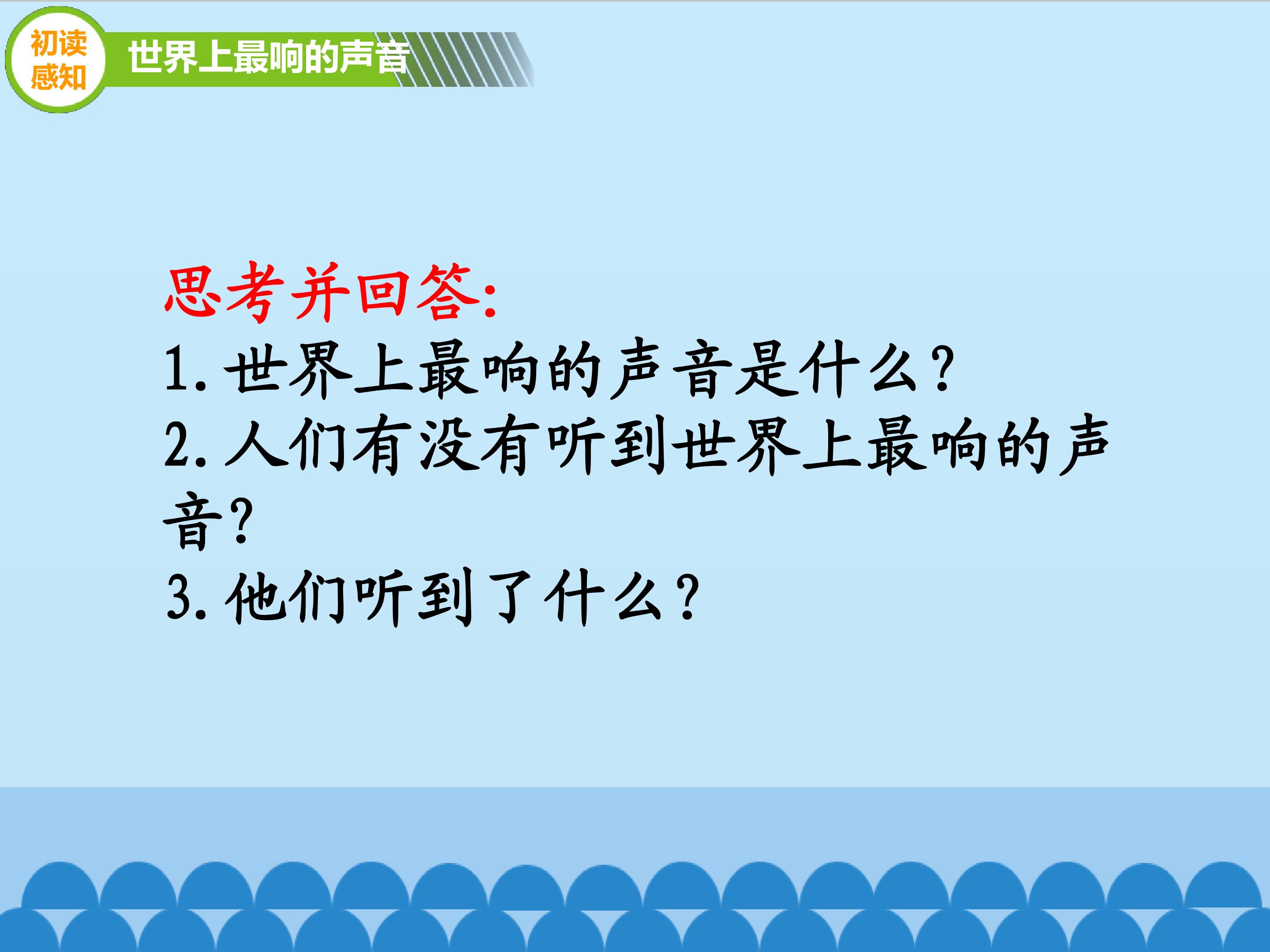 初读感知

世界上最响的声音

思考并回答:

1.世界上最响的声音是什么?

2.人们有没有听到世界上最响的声音?

3.他们听到了什么?